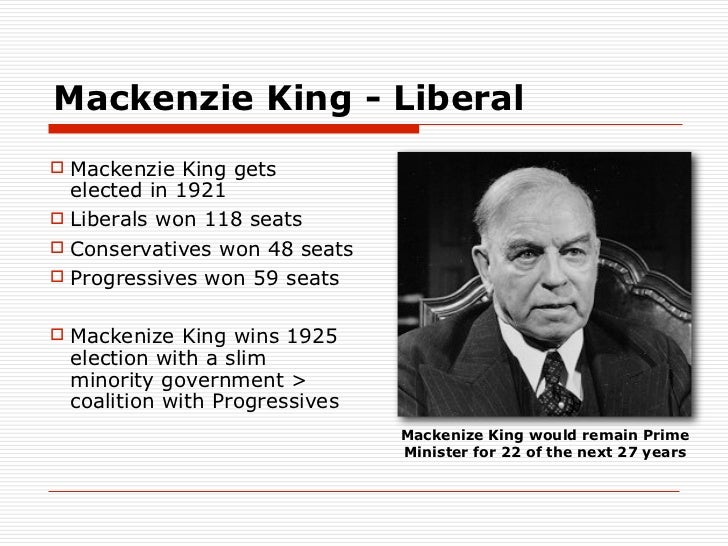 Mackenzie King - Liberal

Mackenzie King gets elected in 1921

Liberals won 118 seats

Conservatives won 48 seats

Progressives won 59 seats

Mackenize King wins 1925 election with a slim minority government > coalition with Progressives

Mackenize King would remain Prime Minister for 22 of the next 27 years